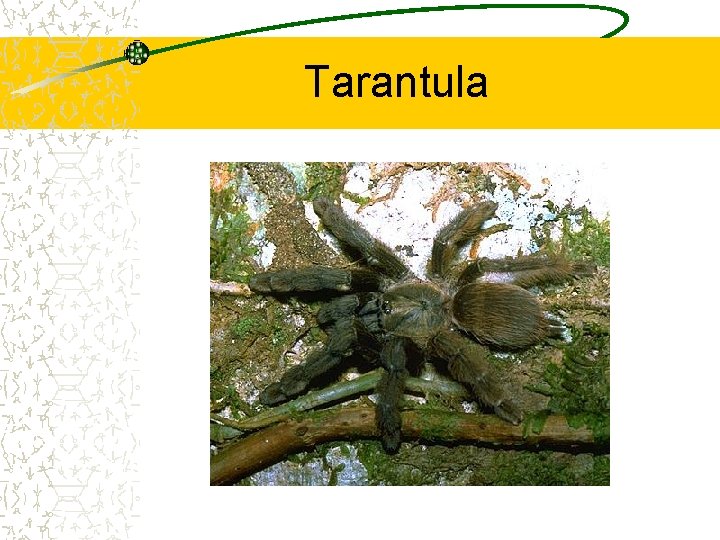 Tarantula